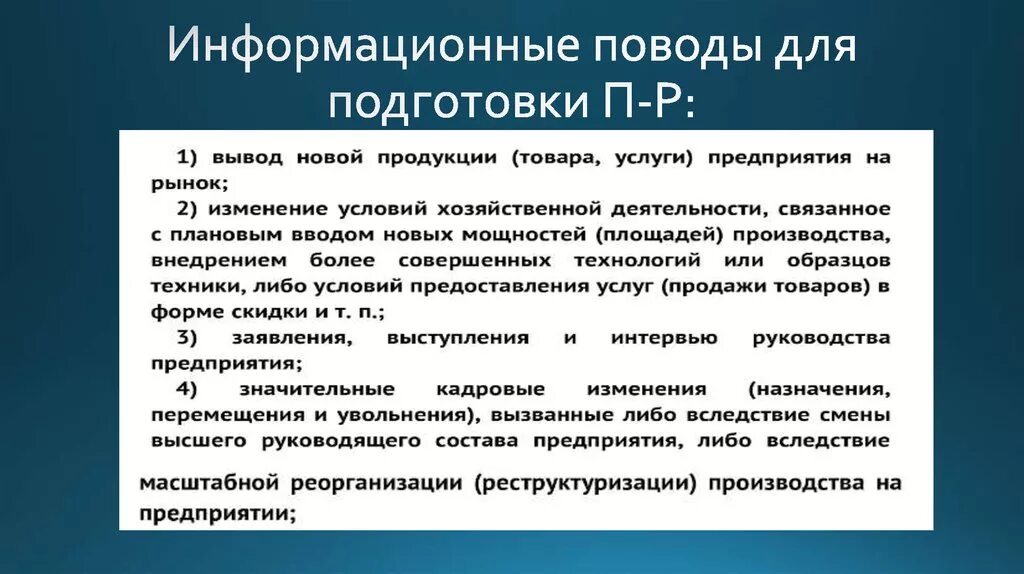 Информационные поводы для подготовки П-Р:

1) вывод новой продукции (товара, услуги) предприятия на рынок;

2) изменение условий хозяйственной деятельности, связанное с плановым вводом новых мощностей (площадей) производства, внедрением более совершенных технологий или образцов техники, либо условий предоставления услуг (продажи товаров) в форме скидки и т. п.;

3) заявления, выступления и интервью руководства предприятия;

4) значительные кадровые изменения (назначения, перемещения и увольнения), вызванные либо вследствие смены высшего руководящего состава предприятия, либо вследствие масштабной реорганизации (реструктуризации) производства на предприятии;